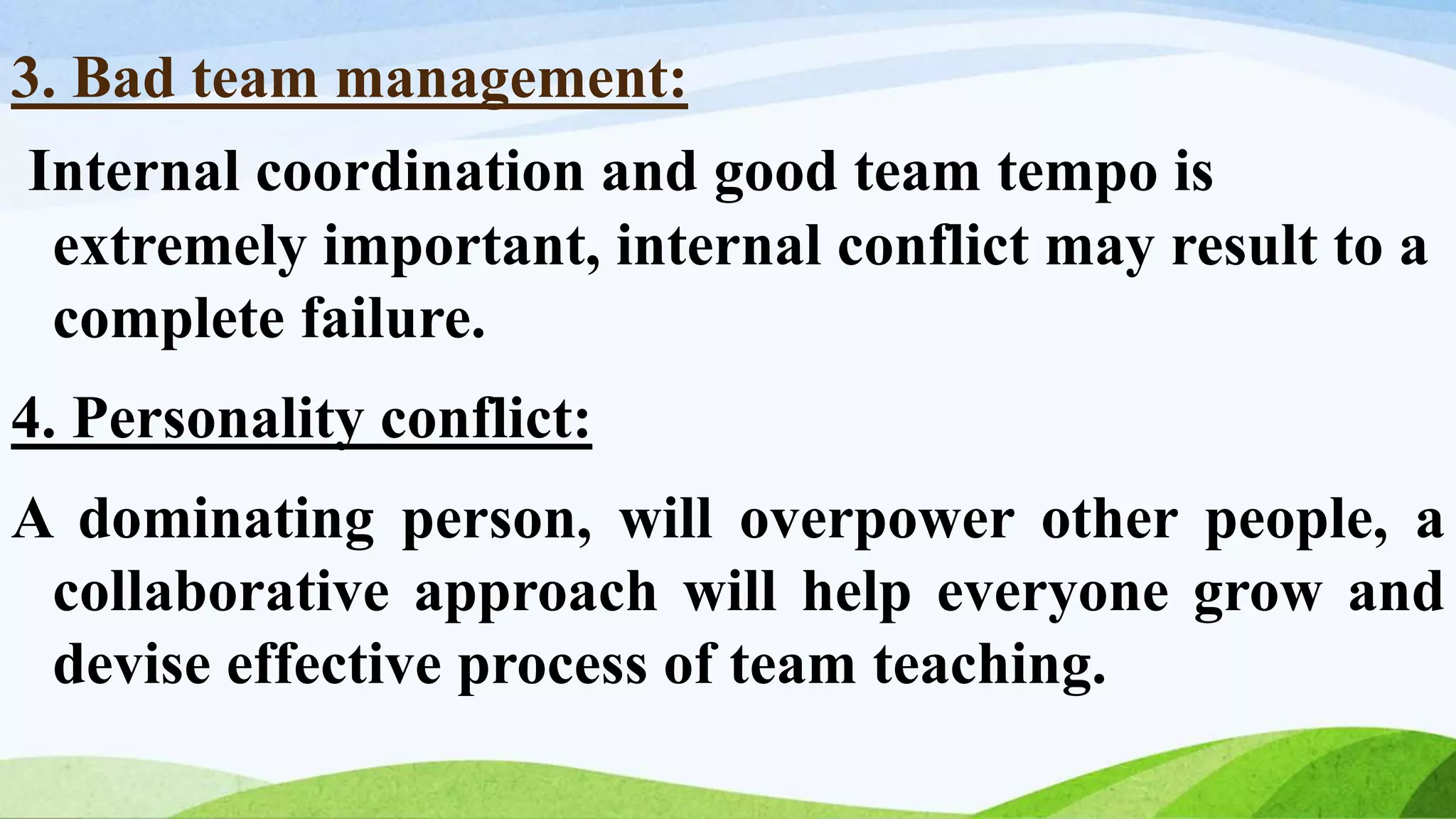 3. Bad team management:

Internal coordination and good team tempo is extremely important, internal conflict may result to a complete failure.

4. Personality conflict:

A dominating person, will overpower other people, a collaborative approach will help everyone grow and devise effective process of team teaching.